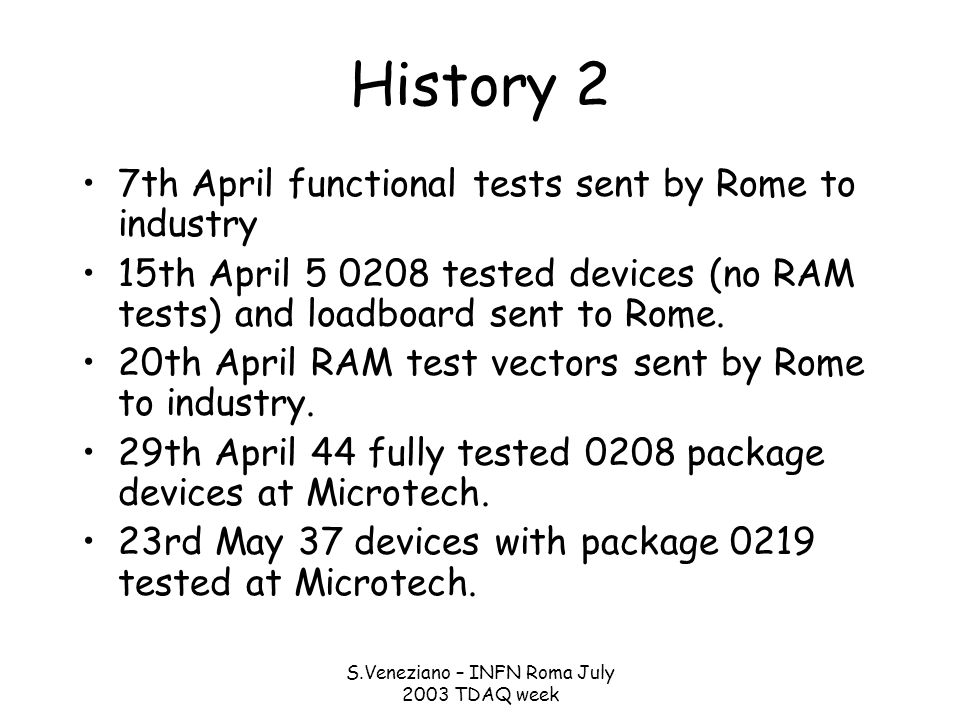 History 2

• 7th April functional tests sent by Rome to industry
• 15th April 5 0208 tested devices (no RAM tests) and loadboard sent to Rome.
• 20th April RAM test vectors sent by Rome to industry.
• 29th April 44 fully tested 0208 package devices at Microtech.
• 23rd May 37 devices with package 0219 tested at Microtech.

S.Veneziano – INFN Roma July 2003 TDAQ week